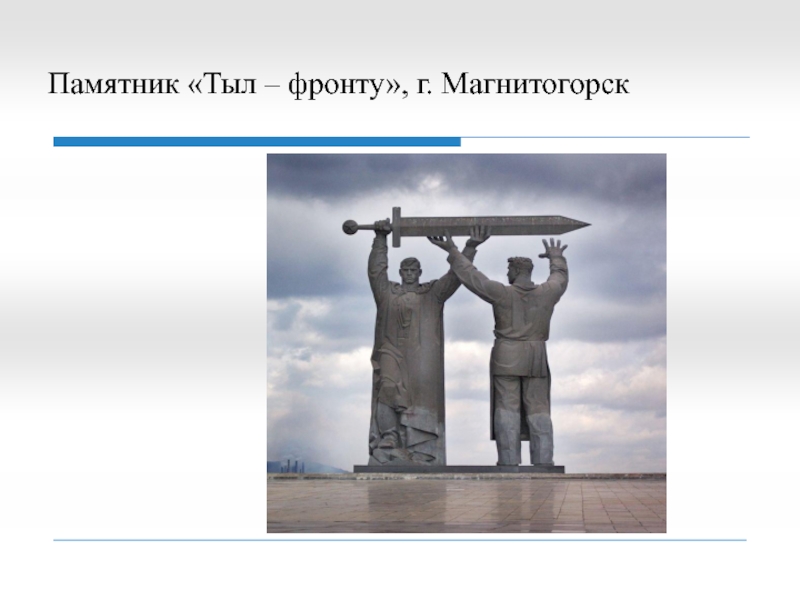 Памятник «Тыл – фронту», г. Магнитогорск